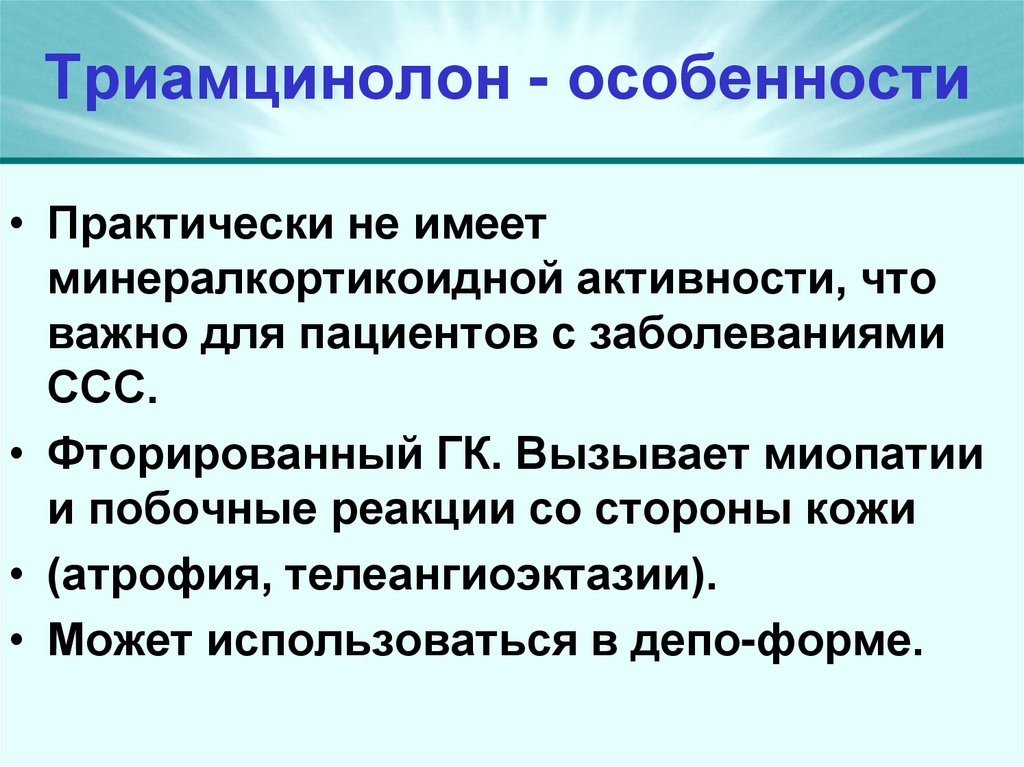 Триамцинолон - особенности

• Практически не имеет минералкортикоидной активности, что важно для пациентов с заболеваниями ССС.
• Фторированный ГК. Вызывает миопатии и побочные реакции со стороны кожи
• (атрофия, телеангиоэктазии).
• Может использоваться в депо-форме.